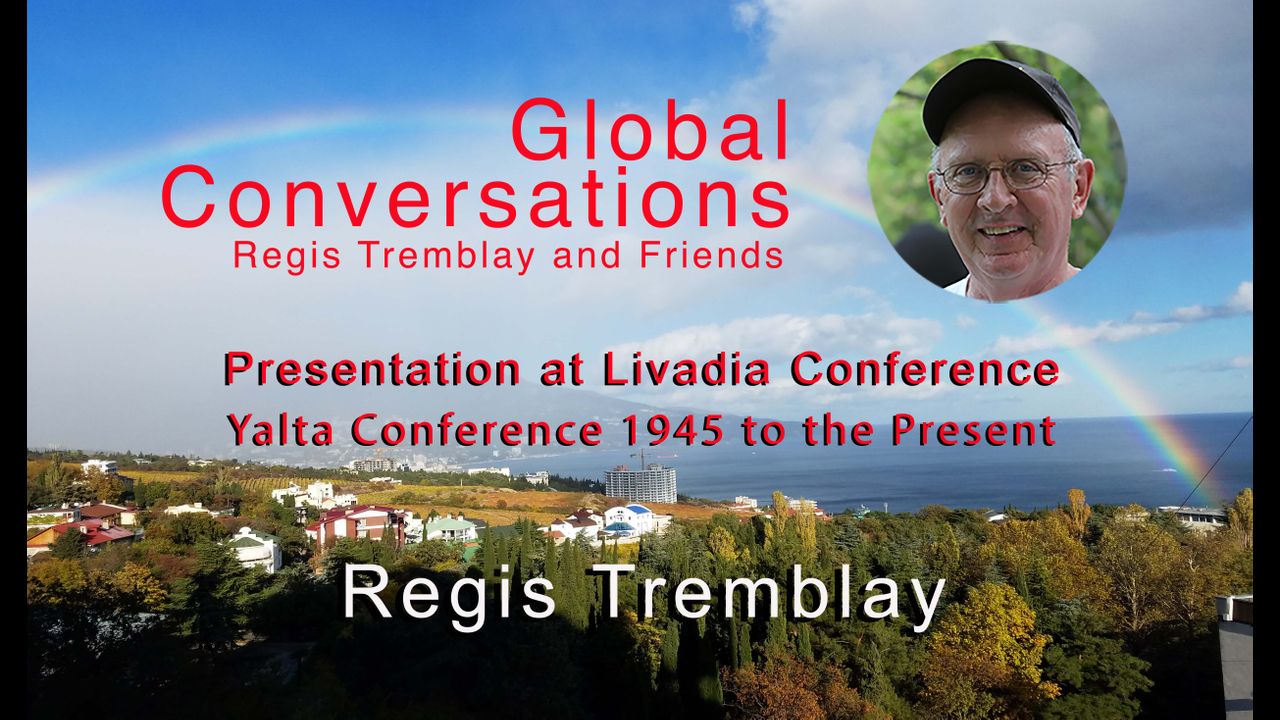 Global Conversations
Regis Tremblay and Friends

Presentation at Livadia Conference
Yalta Conference 1945 to the Present

Regis Tremblay